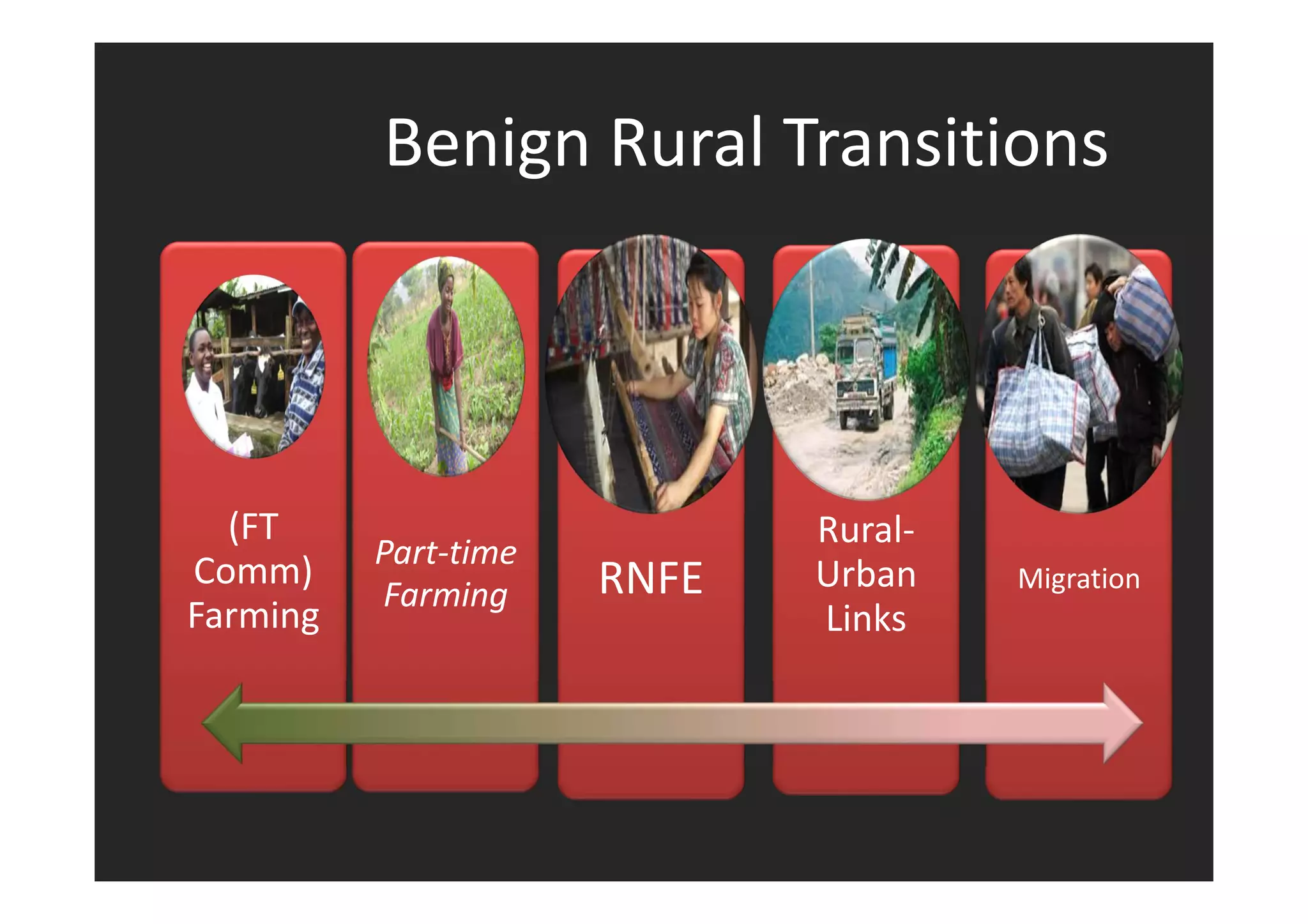 Benign Rural Transitions

(FT Comm) Farming

Part-time Farming

RNFE

Rural-Urban Links

Migration